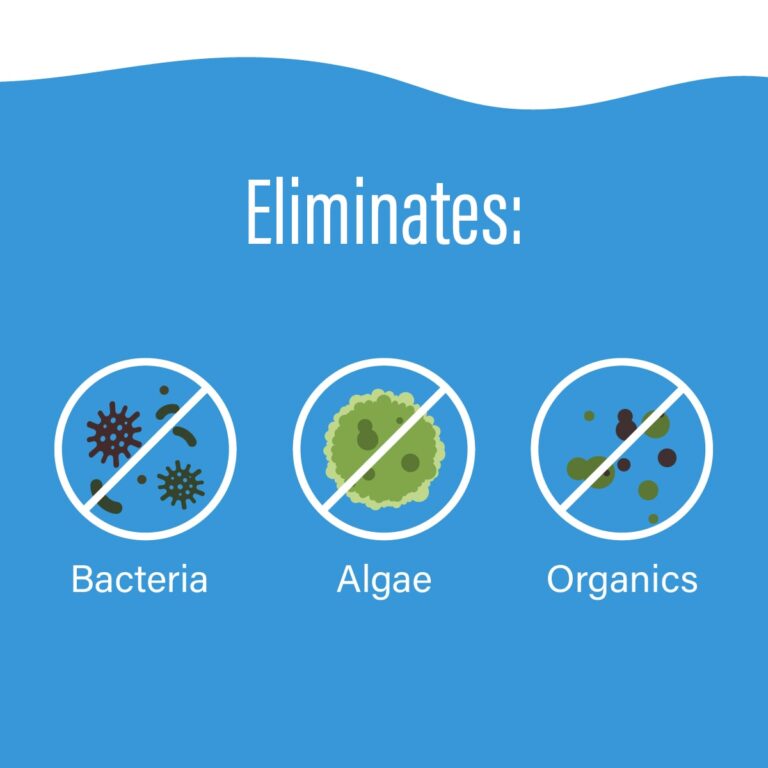 Eliminates:

Bacteria

Algae

Organics